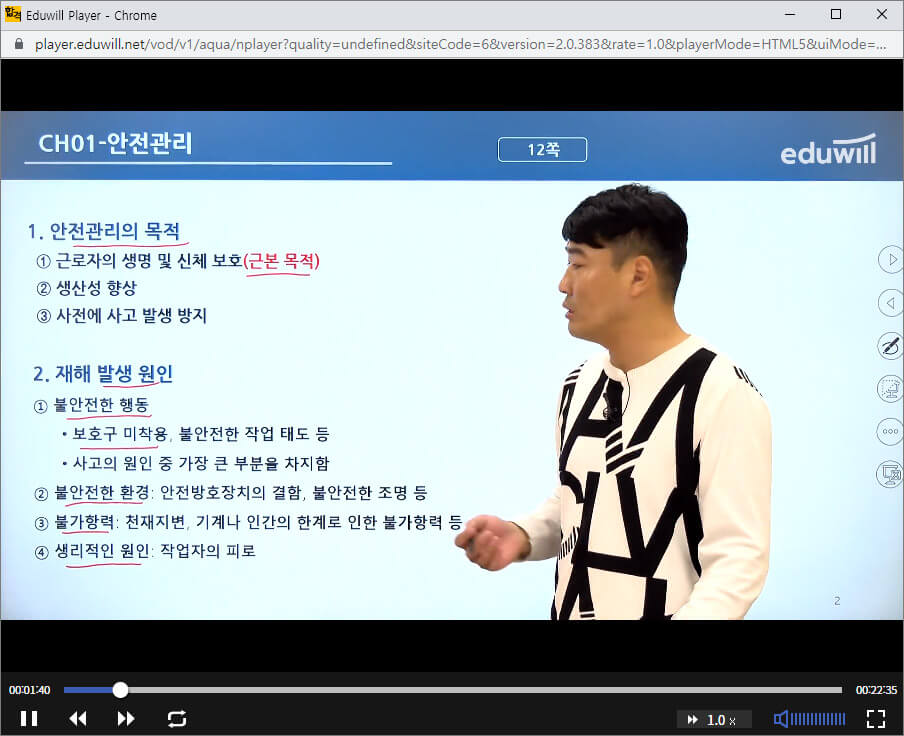 합격 Eduwill Player - Chrome

player.eduwill.net/vod/v1/aqua/nplayer?quality=undefined&siteCode=6&version=2.0.383&rate=1.0&playerMode=HTML5&uiMode=...

CH01-안전관리

12쪽

eduwill

1. 안전관리의 목적

① 근로자의 생명 및 신체 보호(근본 목적)

② 생산성 향상

③ 사전에 사고 발생 방지

2. 재해 발생 원인

① 불안전한 행동

• 보호구 미착용, 불안전한 작업 태도 등

• 사고의 원인 중 가장 큰 부분을 차지함

② 불안전한 환경: 안전방호장치의 결함, 불안전한 조명 등

③ 불가항력: 천재지변, 기계나 인간의 한계로 인한 불가항력 등

④ 생리적인 원인: 작업자의 피로

2

00:01:40

00:22:35

1.0 x